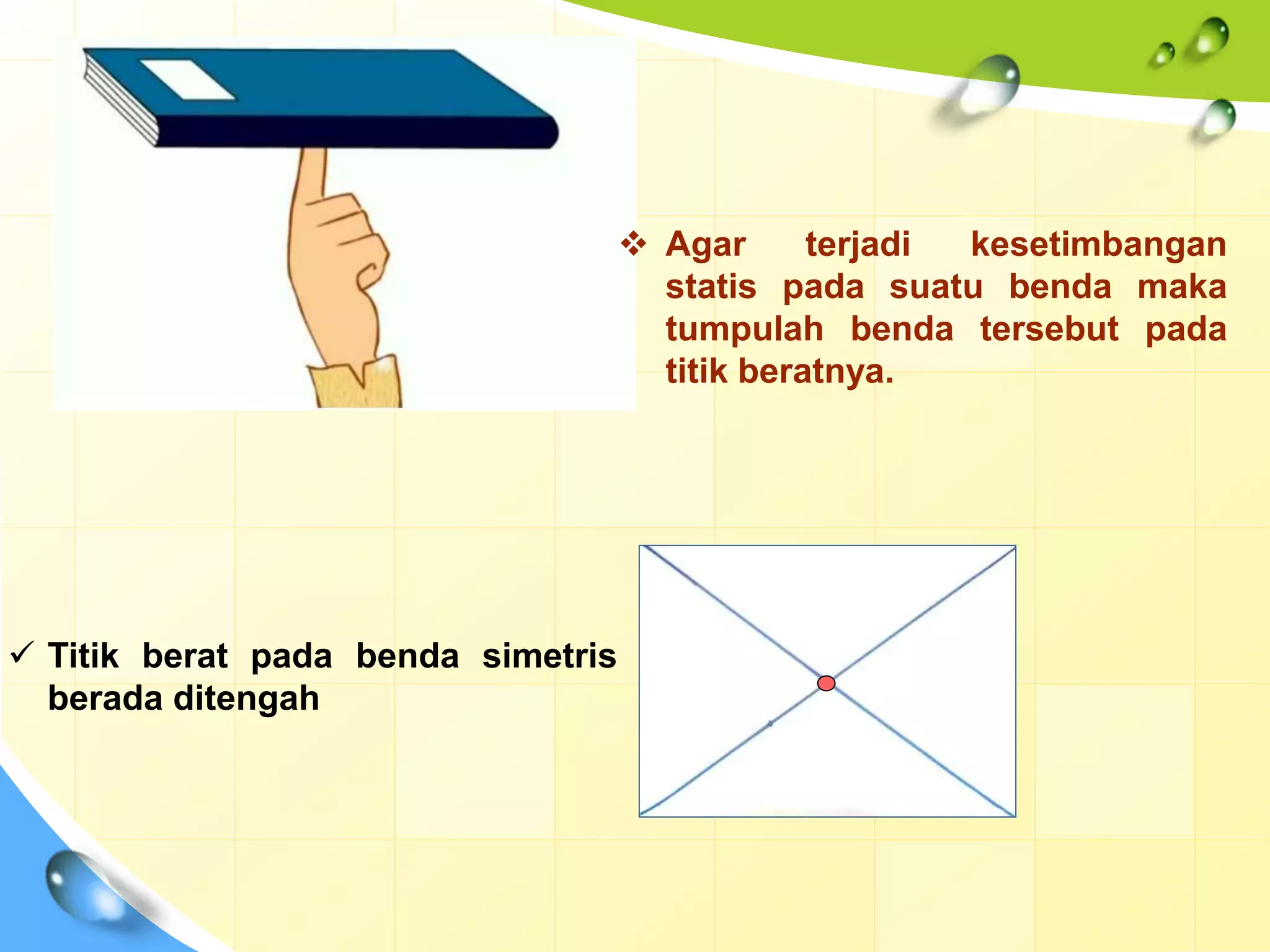 ❖ Agar terjadi kesetimbangan statis pada suatu benda maka tumpulah benda tersebut pada titik beratnya.

✓ Titik berat pada benda simetris berada ditengah